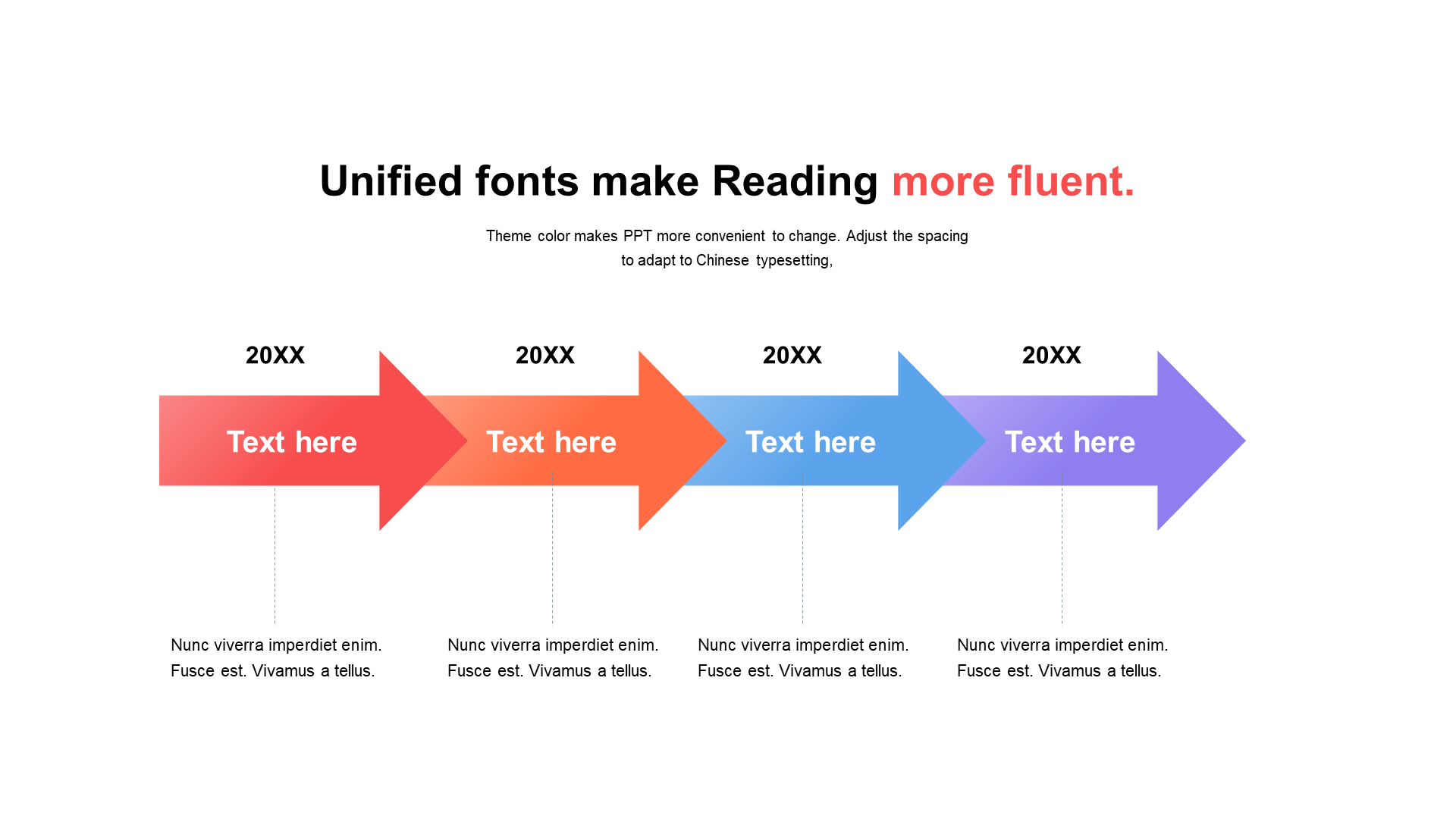 Unified fonts make Reading more fluent.

Theme color makes PPT more convenient to change. Adjust the spacing to adapt to Chinese typesetting,

20XX

Text here

Nunc viverra imperdiet enim. Fusce est. Vivamus a tellus.

20XX

Text here

Nunc viverra imperdiet enim. Fusce est. Vivamus a tellus.

20XX

Text here

Nunc viverra imperdiet enim. Fusce est. Vivamus a tellus.

20XX

Text here

Nunc viverra imperdiet enim. Fusce est. Vivamus a tellus.